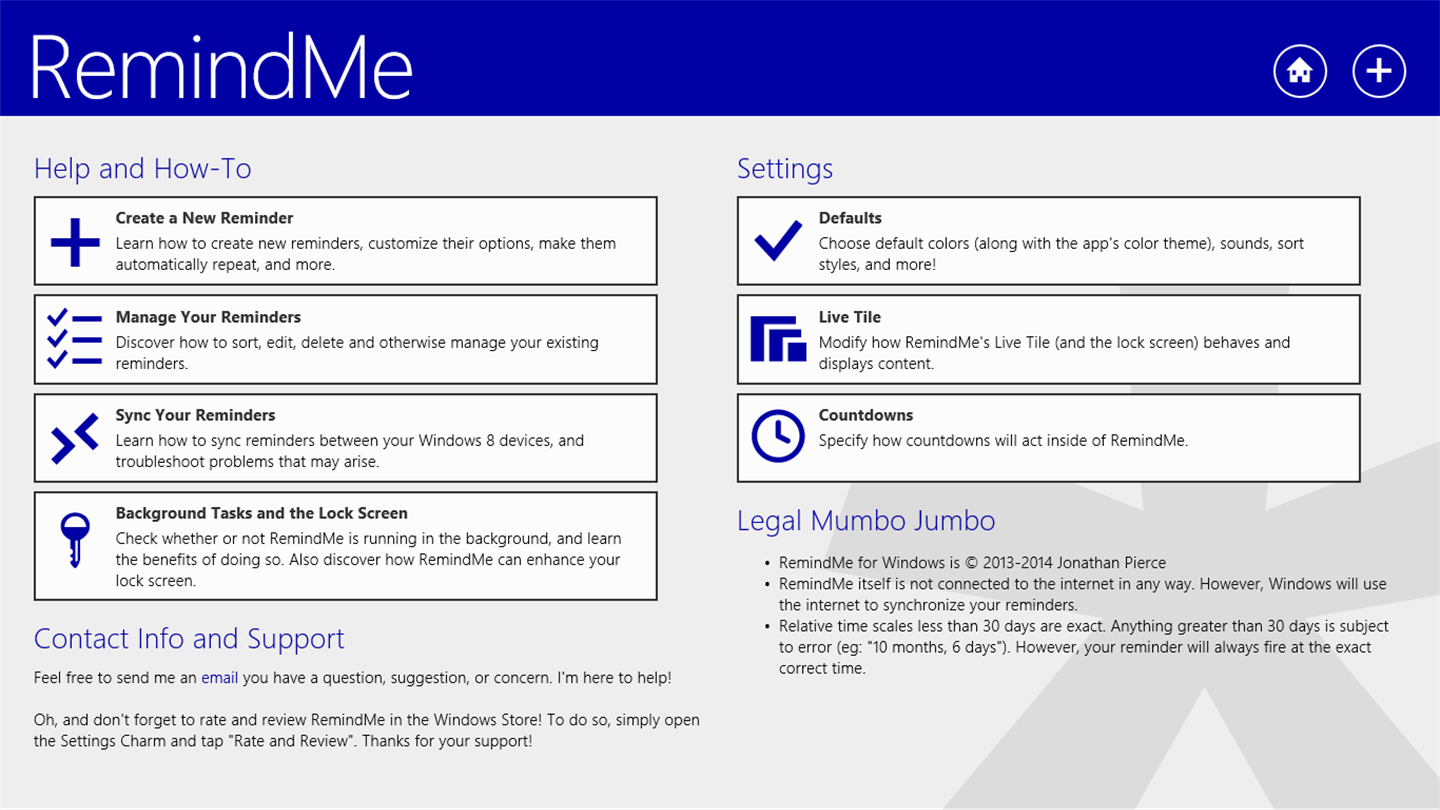 RemindMe

Help and How-To

Create a New Reminder
Learn how to create new reminders, customize their options, make them automatically repeat, and more.

Manage Your Reminders
Discover how to sort, edit, delete and otherwise manage your existing reminders.

Sync Your Reminders
Learn how to sync reminders between your Windows 8 devices, and troubleshoot problems that may arise.

Background Tasks and the Lock Screen
Check whether or not RemindMe is running in the background, and learn the benefits of doing so. Also discover how RemindMe can enhance your lock screen.

Contact Info and Support

Feel free to send me an email you have a question, suggestion, or concern. I'm here to help!

Oh, and don't forget to rate and review RemindMe in the Windows Store! To do so, simply open the Settings Charm and tap "Rate and Review". Thanks for your support!

Settings

Defaults
Choose default colors (along with the app's color theme), sounds, sort styles, and more!

Live Tile
Modify how RemindMe's Live Tile (and the lock screen) behaves and displays content.

Countdowns
Specify how countdowns will act inside of RemindMe.

Legal Mumbo Jumbo

• RemindMe for Windows is © 2013-2014 Jonathan Pierce
• RemindMe itself is not connected to the internet in any way. However, Windows will use the internet to synchronize your reminders.
• Relative time scales less than 30 days are exact. Anything greater than 30 days is subject to error (eg: "10 months, 6 days"). However, your reminder will always fire at the exact correct time.